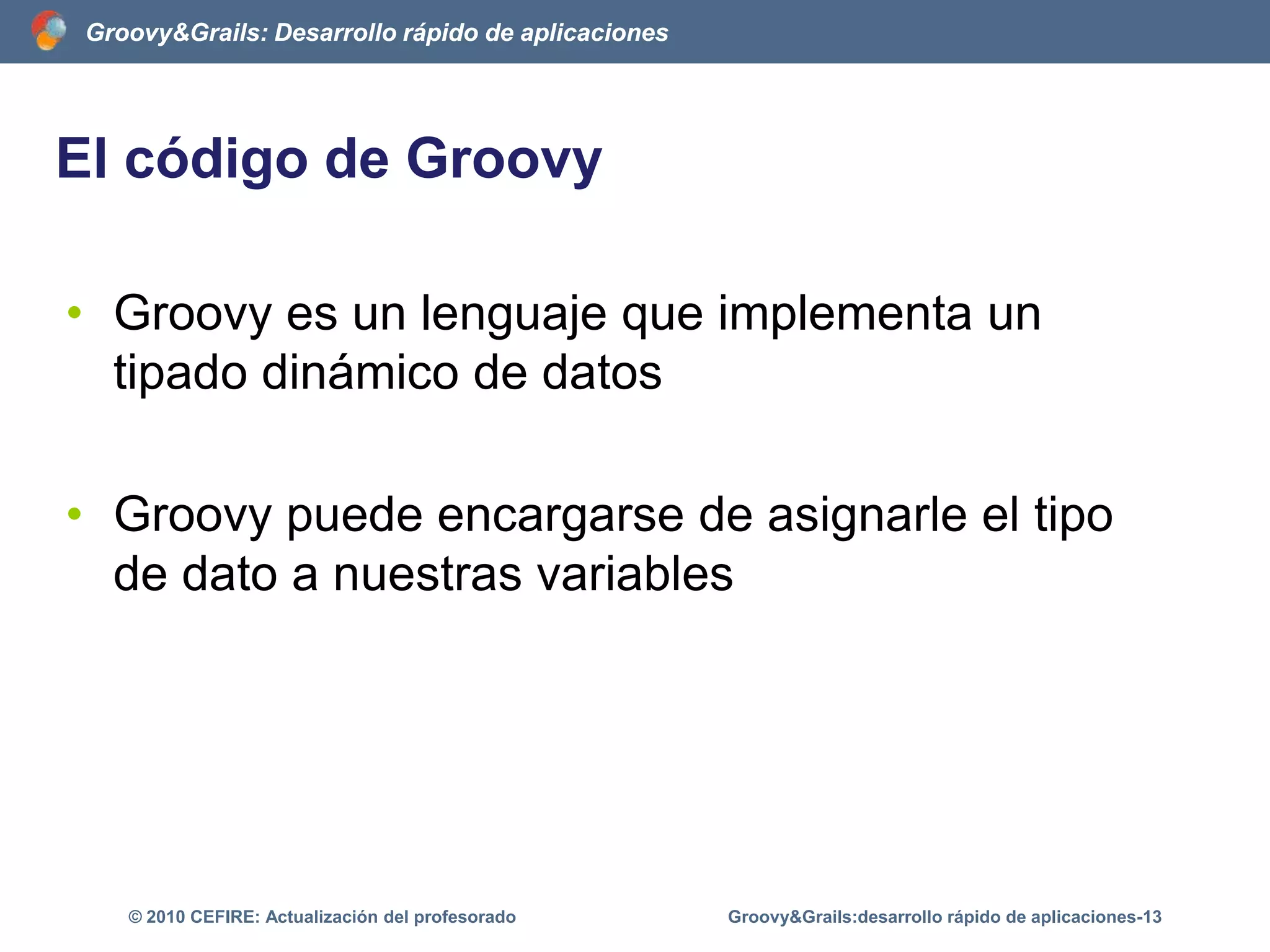 Groovy&Grails: Desarrollo rápido de aplicaciones

El código de Groovy

• Groovy es un lenguaje que implementa un tipado dinámico de datos

• Groovy puede encargarse de asignarle el tipo de dato a nuestras variables

© 2010 CEFIRE: Actualización del profesorado

Groovy&Grails:desarrollo rápido de aplicaciones-13